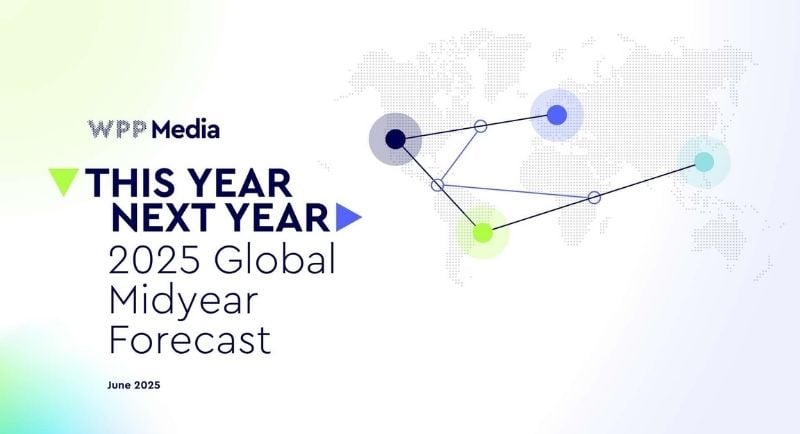 WPP Media

THIS YEAR NEXT YEAR
2025 Global Midyear Forecast

June 2025